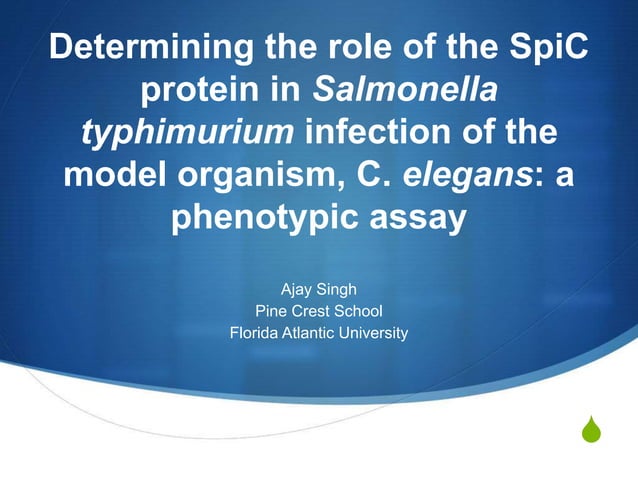 Determining the role of the SpiC protein in Salmonella typhimurium infection of the model organism, C. elegans: a phenotypic assay

Ajay Singh
Pine Crest School
Florida Atlantic University